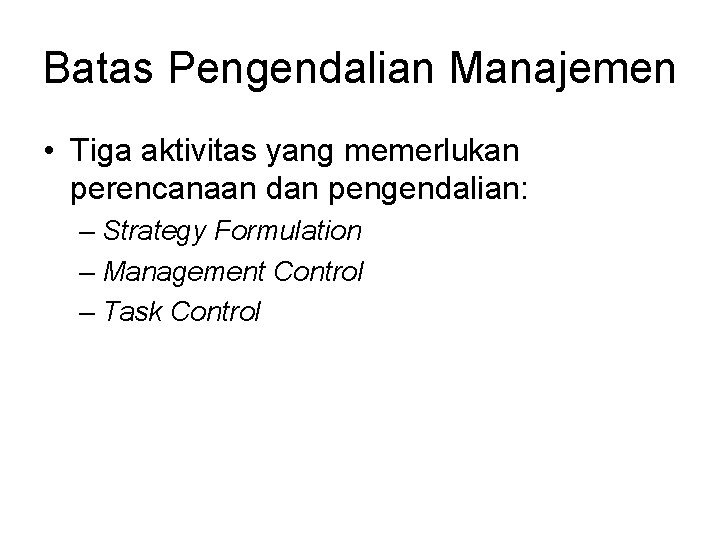 Batas Pengendalian Manajemen

• Tiga aktivitas yang memerlukan perencanaan dan pengendalian:
  – Strategy Formulation
  – Management Control
  – Task Control